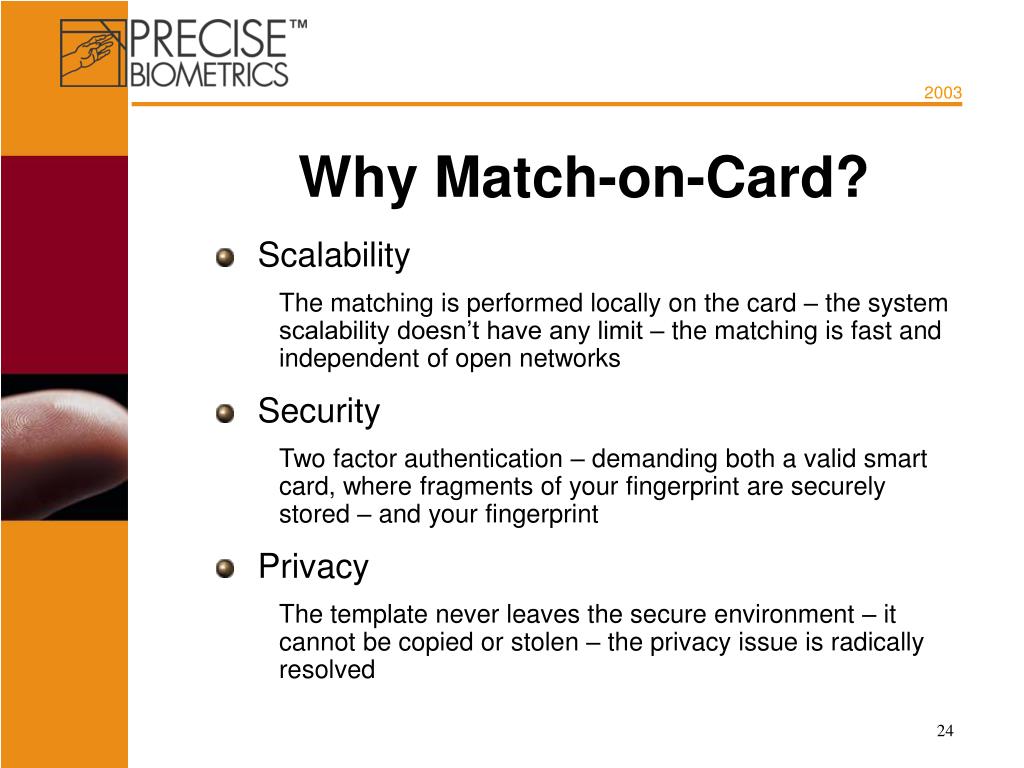 PRECISE™
BIOMETRICS

2003

Why Match-on-Card?

Scalability

The matching is performed locally on the card – the system scalability doesn’t have any limit – the matching is fast and independent of open networks

Security

Two factor authentication – demanding both a valid smart card, where fragments of your fingerprint are securely stored – and your fingerprint

Privacy

The template never leaves the secure environment – it cannot be copied or stolen – the privacy issue is radically resolved

24